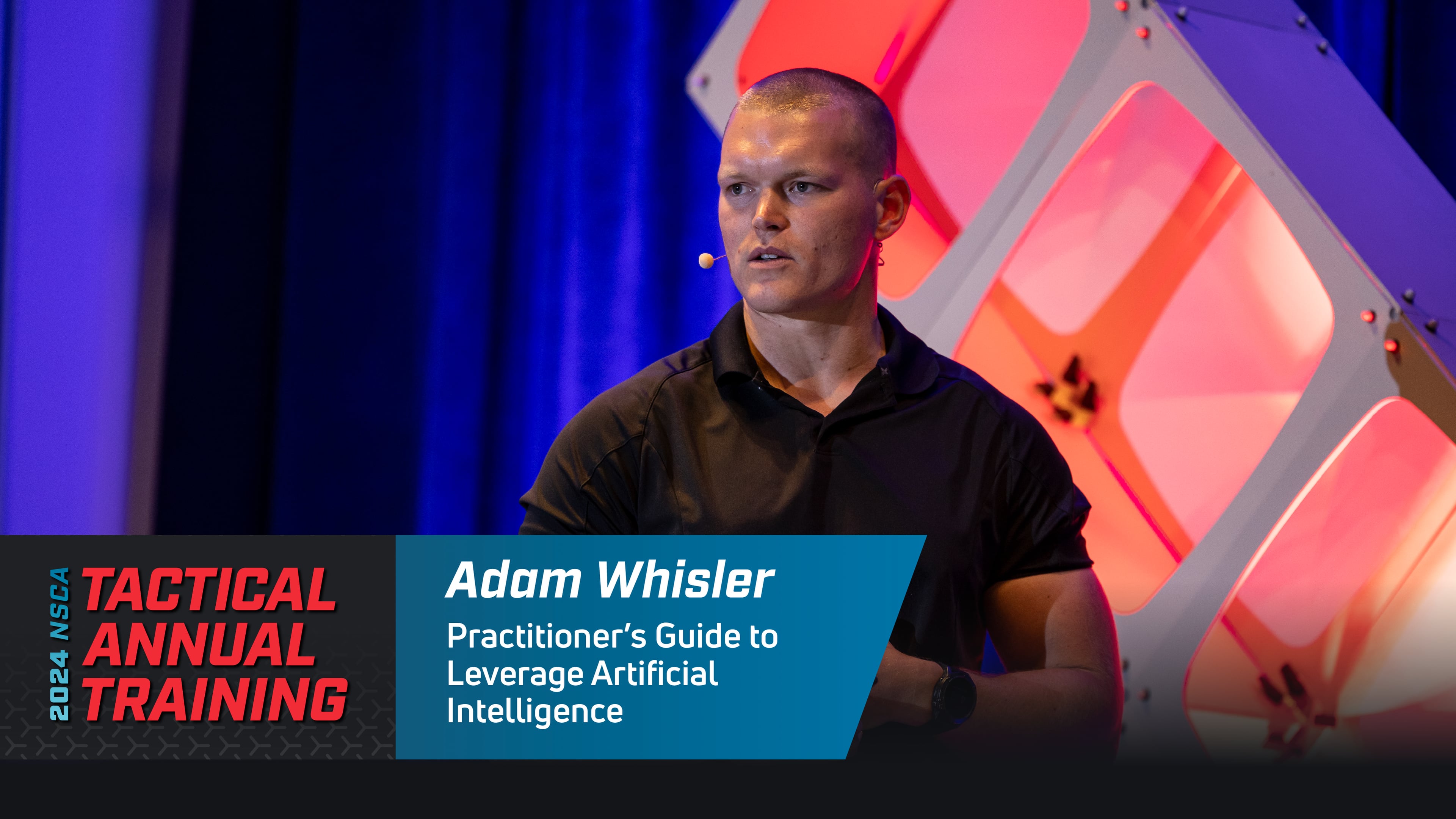 2024 NSCA
TACTICAL ANNUAL TRAINING

Adam Whisler

Practitioner's Guide to Leverage Artificial Intelligence